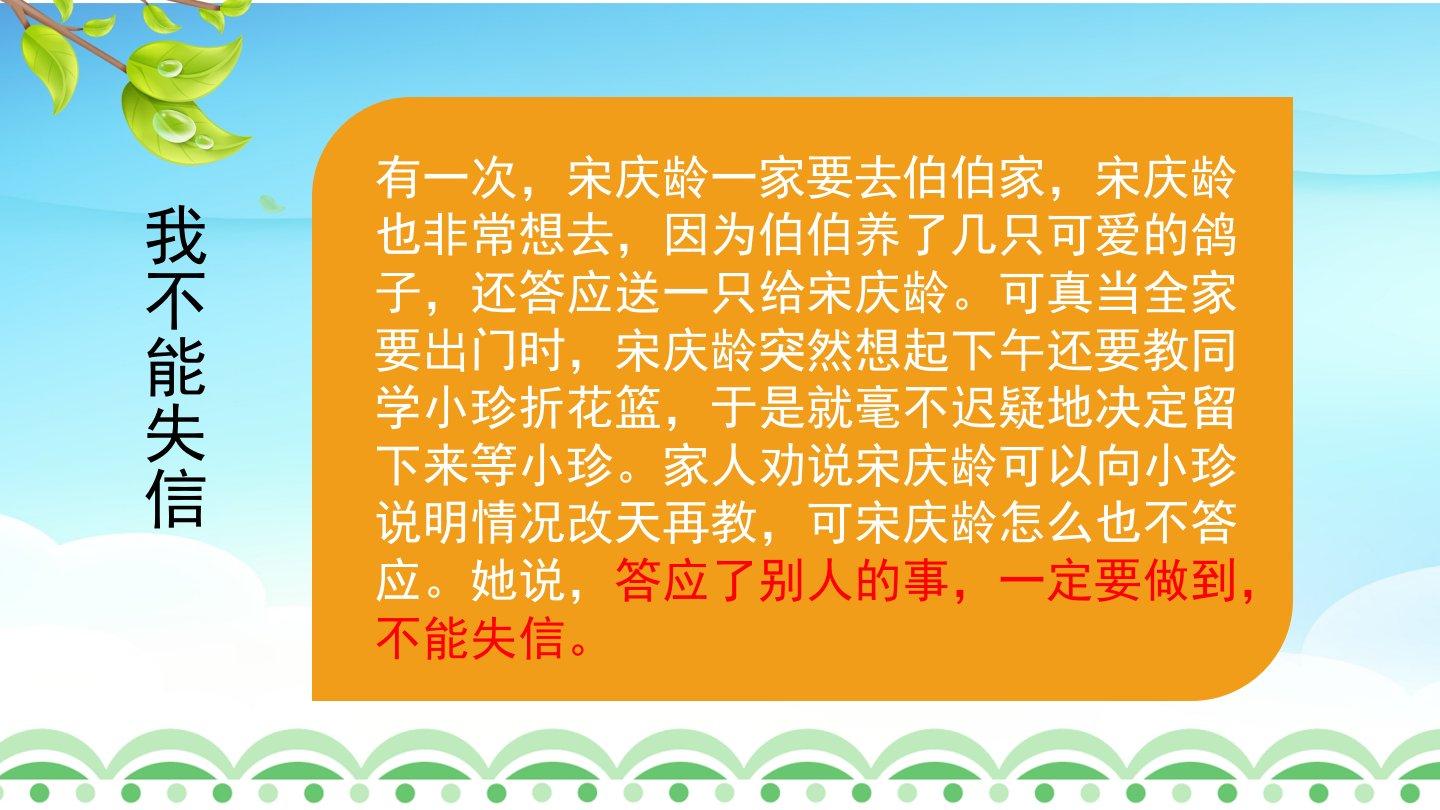 我不能失信

有一次，宋庆龄一家要去伯伯家，宋庆龄也非常想去，因为伯伯养了几只可爱的鸽子，还答应送一只给宋庆龄。可真当全家要出门时，宋庆龄突然想起下午还要教同学小珍折花篮，于是就毫不迟疑地决定留下来等小珍。家人劝说宋庆龄可以向小珍说明情况改天再教，可宋庆龄怎么也不答应。她说，答应了别人的事，一定要做到，不能失信。